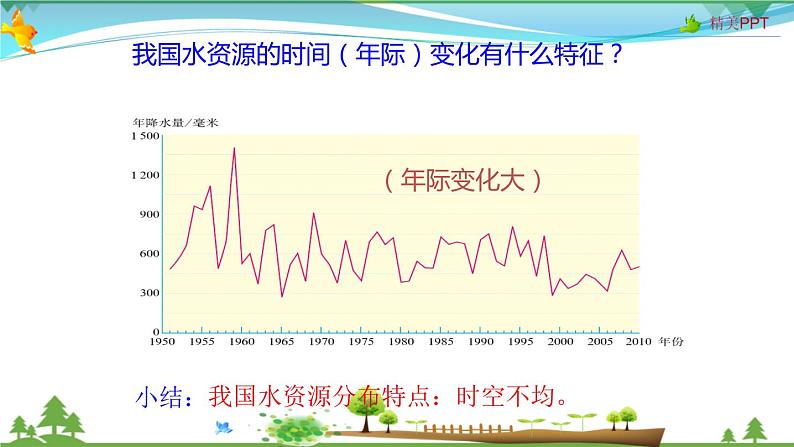 精美PPT

我国水资源的时间（年际）变化有什么特征？

年降水量/毫米

1 500
1 200
900
600
300
0

（年际变化大）

1950 1955 1960 1965 1970 1975 1980 1985 1990 1995 2000 2005 2010 年份

小结：我国水资源分布特点：时空不均。